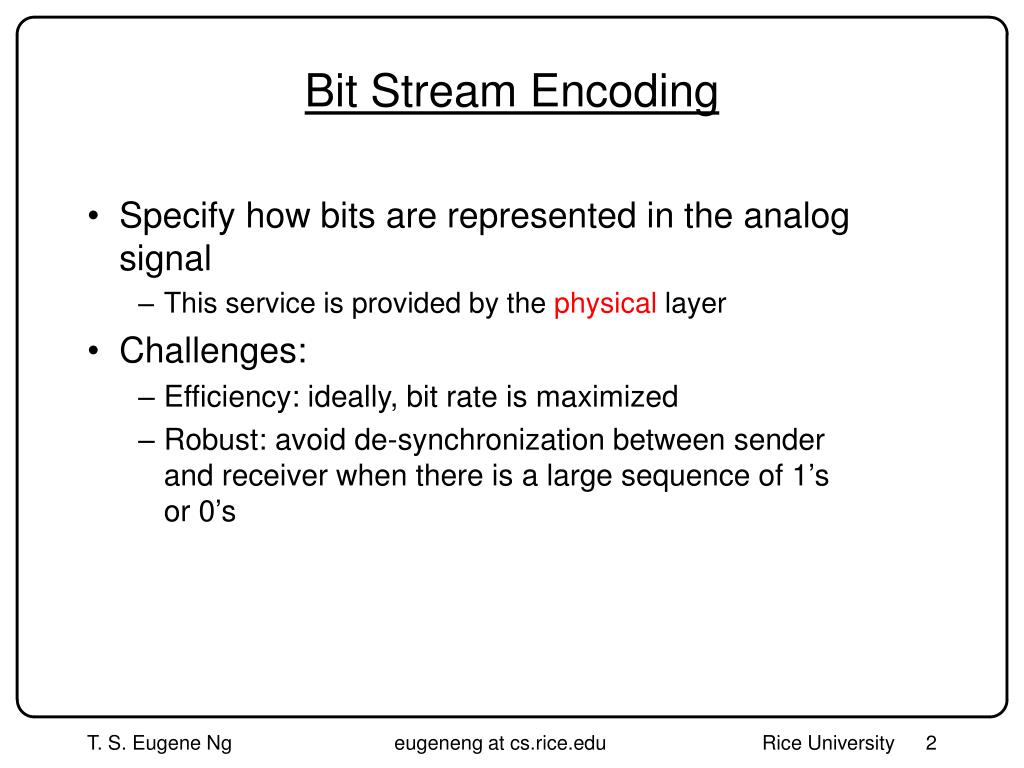 Bit Stream Encoding

• Specify how bits are represented in the analog signal
– This service is provided by the physical layer
• Challenges:
– Efficiency: ideally, bit rate is maximized
– Robust: avoid de-synchronization between sender and receiver when there is a large sequence of 1’s or 0’s

T. S. Eugene Ng eugeneng at cs.rice.edu Rice University 2